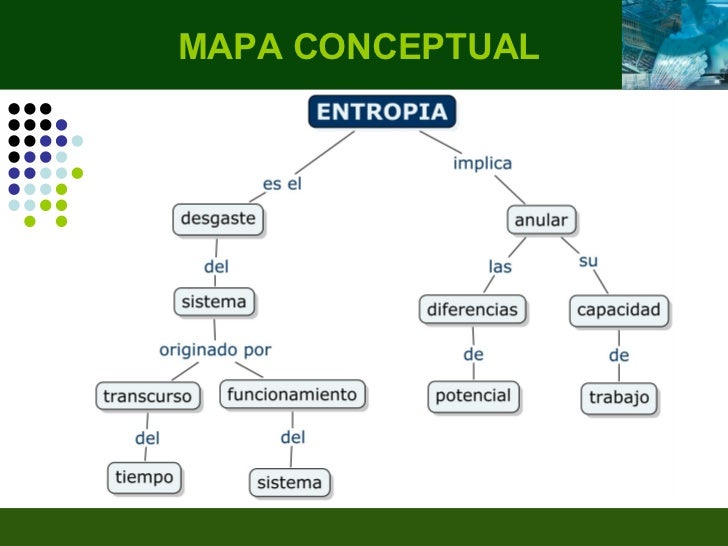 MAPA CONCEPTUAL

ENTROPIA

es el

desgaste

del

sistema

originado por

transcurso

del

tiempo

funcionamiento

del

sistema

implica

anular

las

diferencias

de

potencial

su

capacidad

de

trabajo